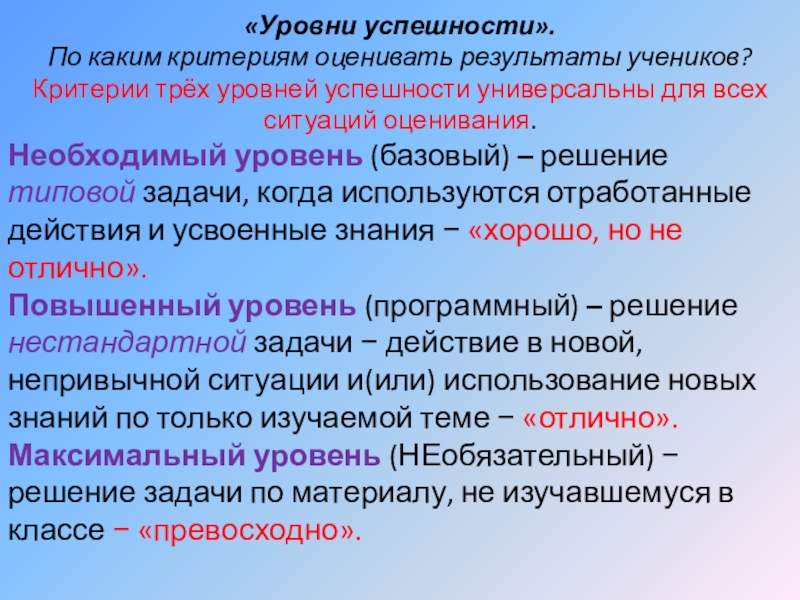 «Уровни успешности».
По каким критериям оценивать результаты учеников?
Критерии трёх уровней успешности универсальны для всех ситуаций оценивания.

Необходимый уровень (базовый) – решение типовой задачи, когда используются отработанные действия и усвоенные знания − «хорошо, но не отлично».

Повышенный уровень (программный) – решение нестандартной задачи − действие в новой, непривычной ситуации и(или) использование новых знаний по только изучаемой теме − «отлично».

Максимальный уровень (НЕобязательный) − решение задачи по материалу, не изучавшемуся в классе − «превосходно».